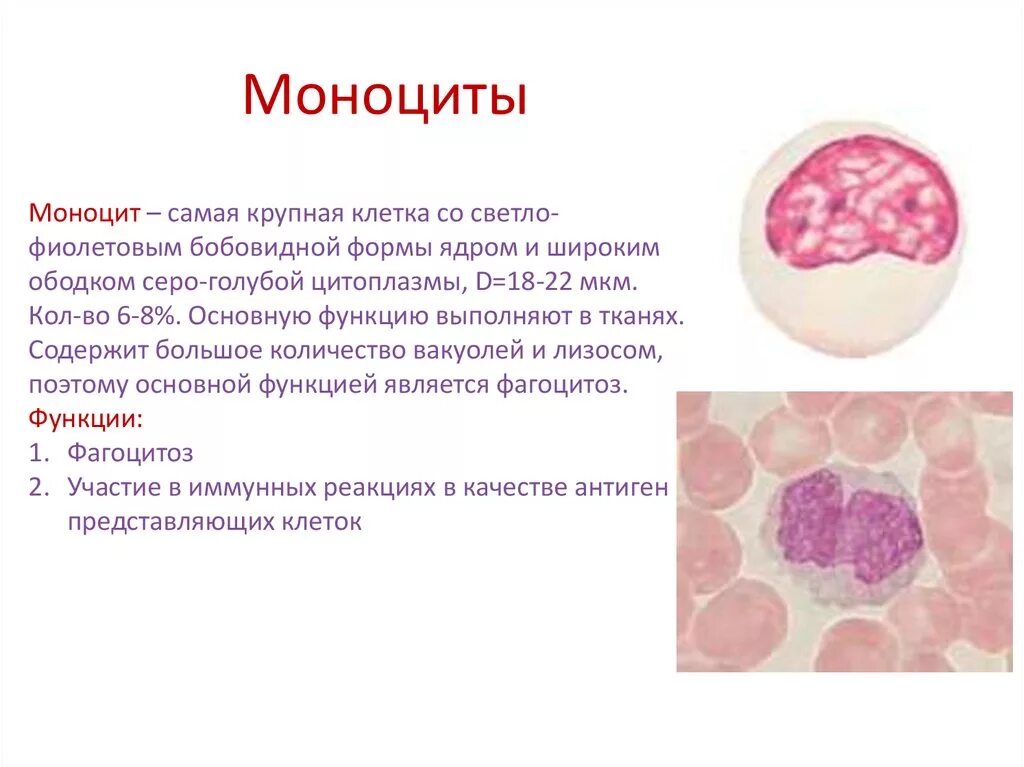 Моноциты

Моноцит – самая крупная клетка со светло-фиолетовым бобовидной формы ядром и широким ободком серо-голубой цитоплазмы, D=18-22 мкм. Кол-во 6-8%. Основную функцию выполняют в тканях. Содержит большое количество вакуолей и лизосом, поэтому основной функцией является фагоцитоз.
Функции:
1. Фагоцитоз
2. Участие в иммунных реакциях в качестве антиген представляющих клеток